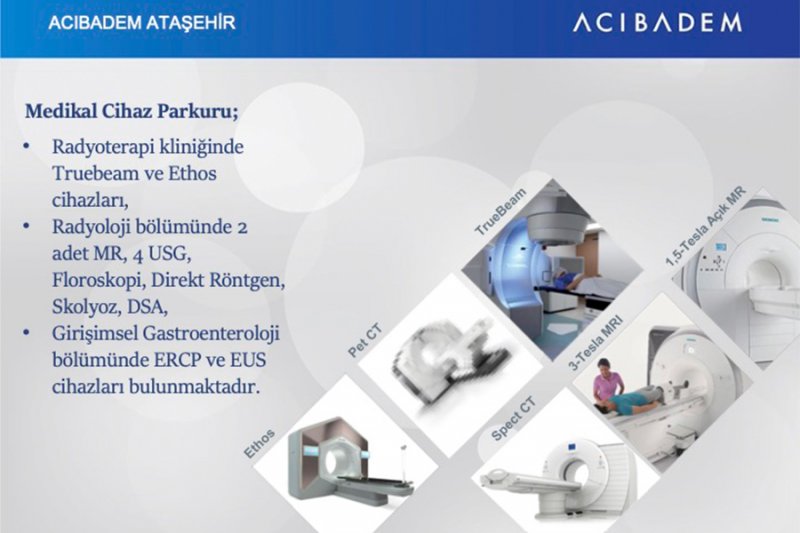 ACIBADEM ATAŞEHİR

ACIBADEM

Medikal Cihaz Parkuru;

• Radyoterapi kliniğinde Truebeam ve Ethos cihazları,
• Radyoloji bölümünde 2 adet MR, 4 USG, Floroskopi, Direkt Röntgen, Skolyoz, DSA,
• Girişimsel Gastroenteroloji bölümünde ERCP ve EUS cihazları bulunmaktadır.

TrueBeam

1,5-Tesla Açık MR

Pet CT

3-Tesla MRI

Ethos

Spect CT